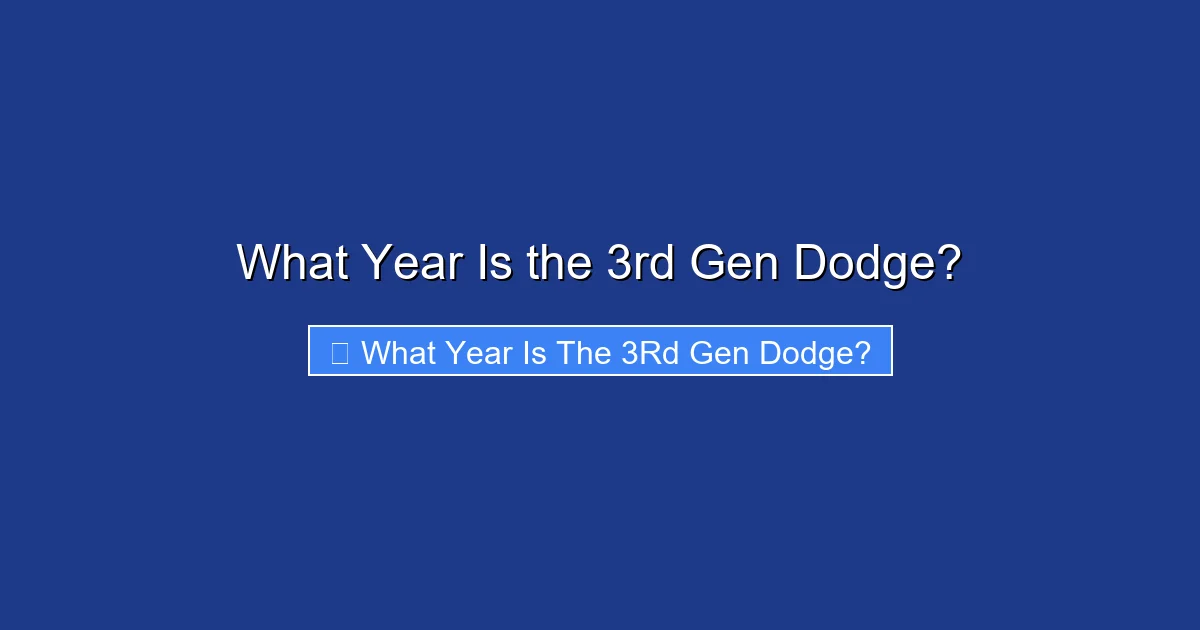 What Year Is the 3rd Gen Dodge?

What Year Is The 3Rd Gen Dodge?